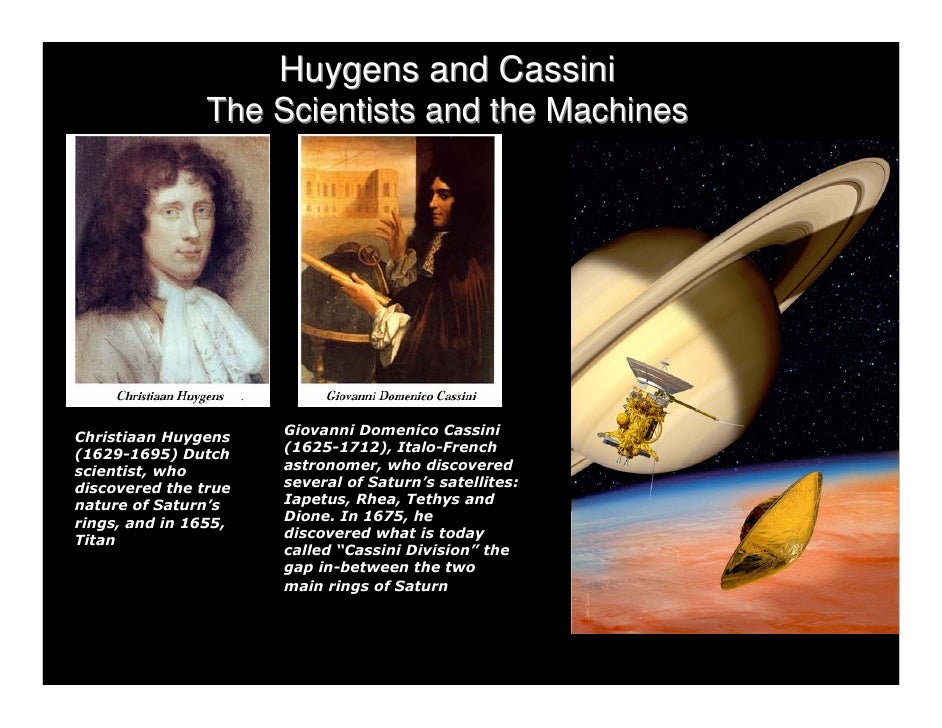 Huygens and Cassini
The Scientists and the Machines

Christiaan Huygens

Giovanni Domenico Cassini

Christiaan Huygens (1629-1695) Dutch scientist, who discovered the true nature of Saturn's rings, and in 1655, Titan

Giovanni Domenico Cassini (1625-1712), Italo-French astronomer, who discovered several of Saturn's satellites: Iapetus, Rhea, Tethys and Dione. In 1675, he discovered what is today called "Cassini Division" the gap in-between the two main rings of Saturn